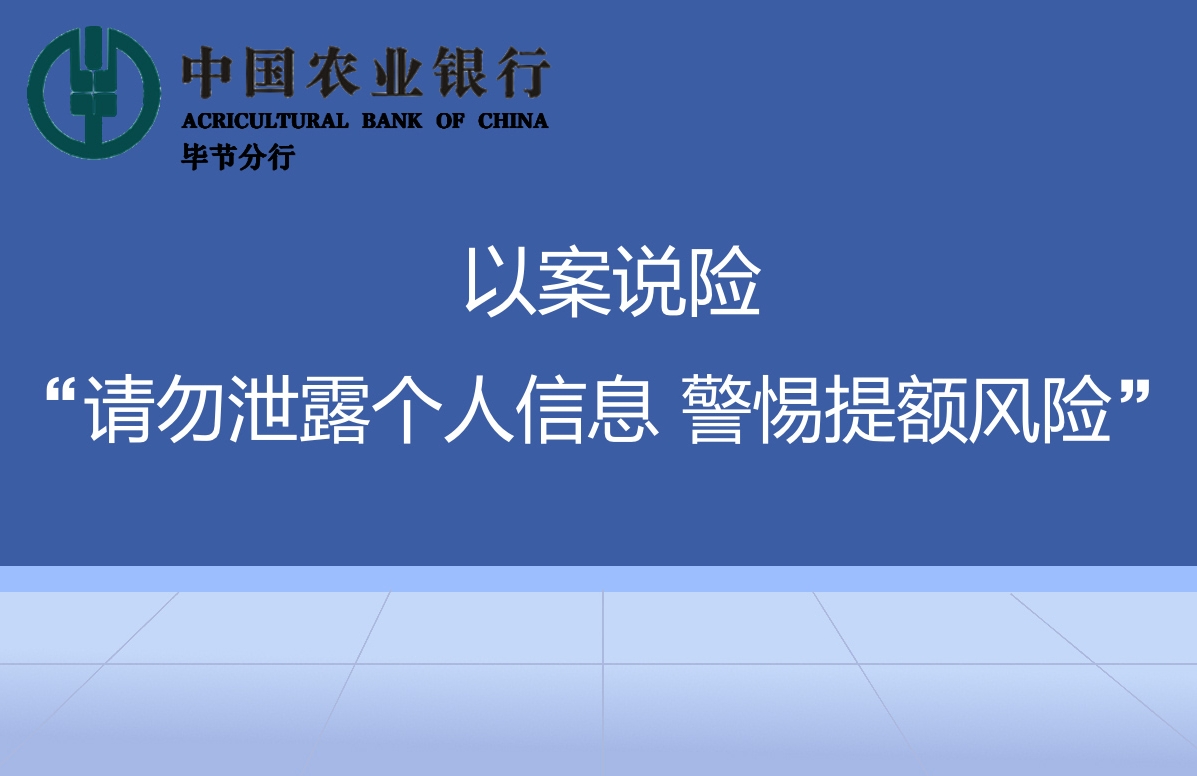 中国农业银行
ACRICULTURAL BANK OF CHINA
毕节分行

以案说险

“请勿泄露个人信息 警惕提额风险”